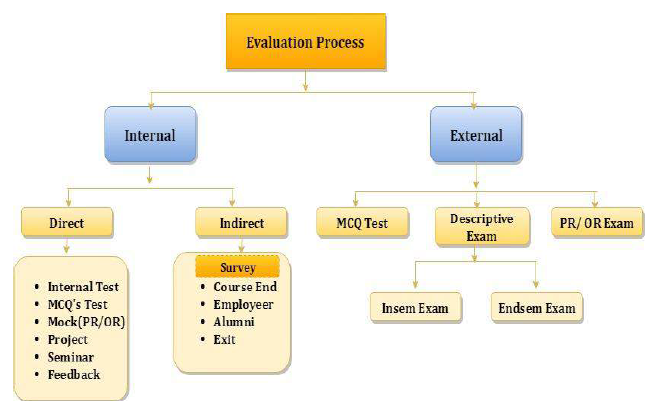 Evaluation Process

Internal

External

Direct

Indirect

MCQ Test

Descriptive Exam

PR/ OR Exam

- Internal Test
- MCQ's Test
- Mock(PR/OR)
- Project
- Seminar
- Feedback

Survey
- Course End
- Employeer
- Alumni
- Exit

Insem Exam

Endsem Exam